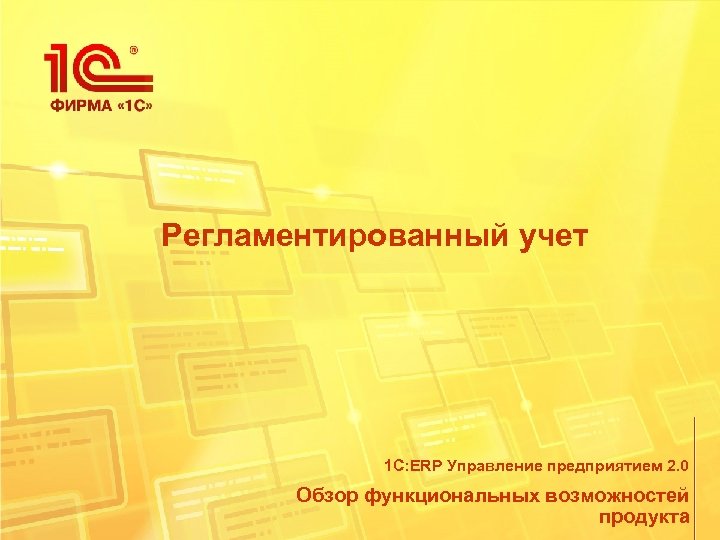 1С®
ФИРМА «1С»

Регламентированный учет

1С:ERP Управление предприятием 2.0

Обзор функциональных возможностей продукта